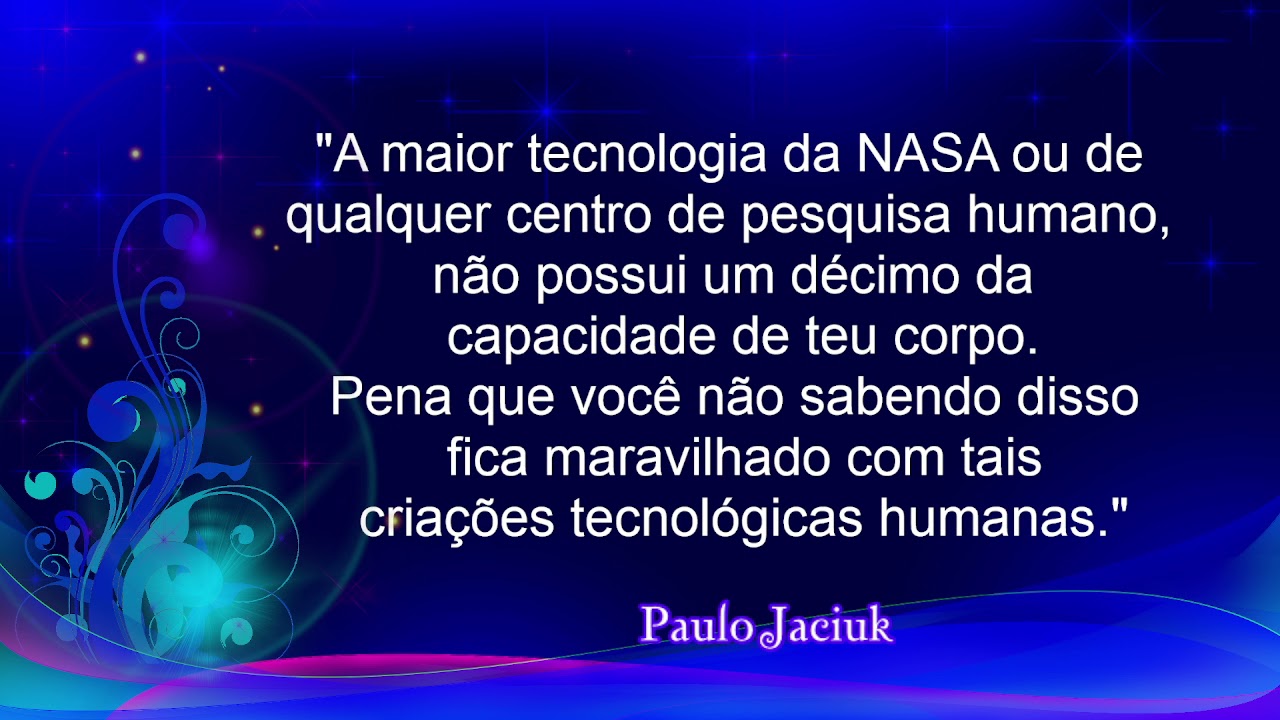 "A maior tecnologia da NASA ou de qualquer centro de pesquisa humano, não possui um décimo da capacidade de teu corpo.
Pena que você não sabendo disso fica maravilhado com tais criações tecnológicas humanas."

Paulo Jaciuk